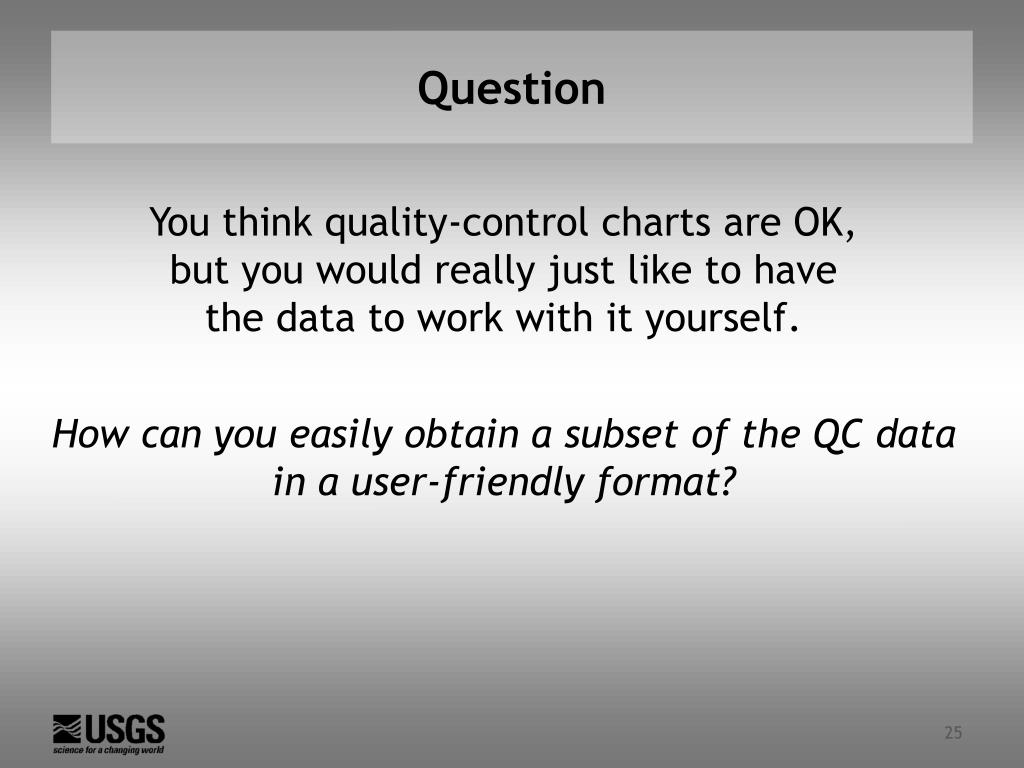 Question

You think quality-control charts are OK, but you would really just like to have the data to work with it yourself.

How can you easily obtain a subset of the QC data in a user-friendly format?

USGS
science for a changing world

25